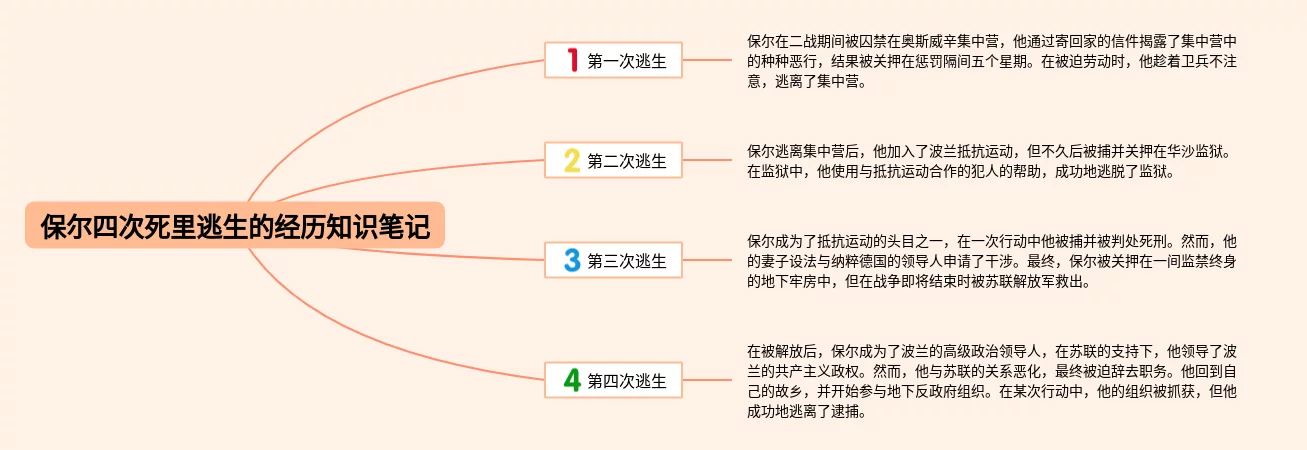 保尔四次死里逃生的经历知识笔记

1 第一次逃生

保尔在二战期间被囚禁在奥斯威辛集中营，他通过寄回家的信件揭露了集中营中的种种恶行，结果被关押在惩罚隔间五个星期。在被迫劳动时，他趁着卫兵不注意，逃离了集中营。

2 第二次逃生

保尔逃离集中营后，他加入了波兰抵抗运动，但不久后被捕并关押在华沙监狱。在监狱中，他使用与抵抗运动合作的犯人的帮助，成功地逃脱了监狱。

3 第三次逃生

保尔成为了抵抗运动的头目之一，在一次行动中他被捕并被判处死刑。然而，他的妻子设法与纳粹德国的领导人申请了干涉。最终，保尔被关押在一间监禁终身的地下牢房中，但在战争即将结束时被苏联解放军救出。

4 第四次逃生

在被解放后，保尔成为了波兰的高级政治领导人，在苏联的支持下，他领导了波兰的共产主义政权。然而，他与苏联的关系恶化，最终被迫辞去职务。他回到自己的故乡，并开始参与地下反政府组织。在某次行动中，他的组织被抓获，但他成功地逃离了逮捕。